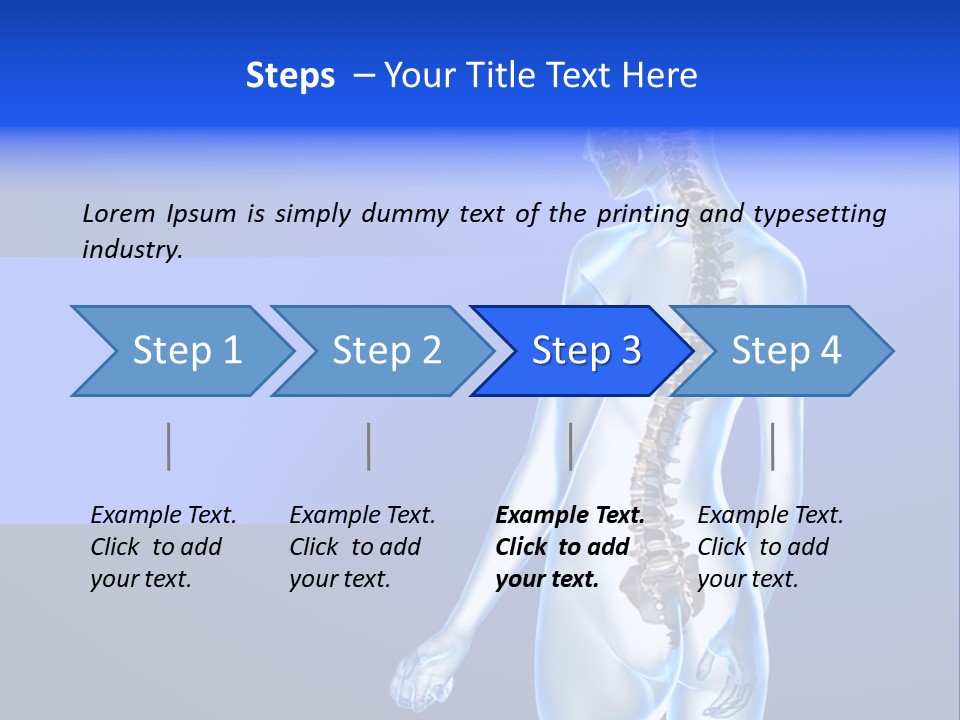 Steps – Your Title Text Here

Lorem Ipsum is simply dummy text of the printing and typesetting industry.

Step 1

Step 2

Step 3

Step 4

Example Text. Click to add your text.

Example Text. Click to add your text.

Example Text. Click to add your text.

Example Text. Click to add your text.